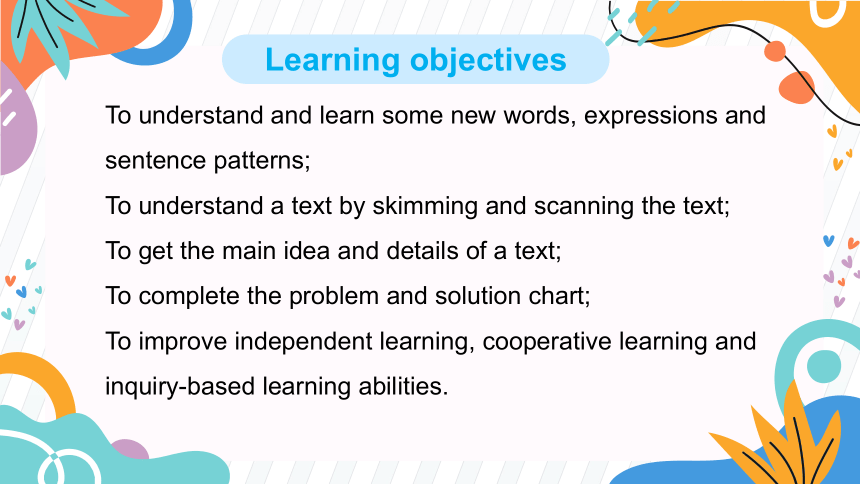 Learning objectives

To understand and learn some new words, expressions and sentence patterns;

To understand a text by skimming and scanning the text;

To get the main idea and details of a text;

To complete the problem and solution chart;

To improve independent learning, cooperative learning and inquiry-based learning abilities.